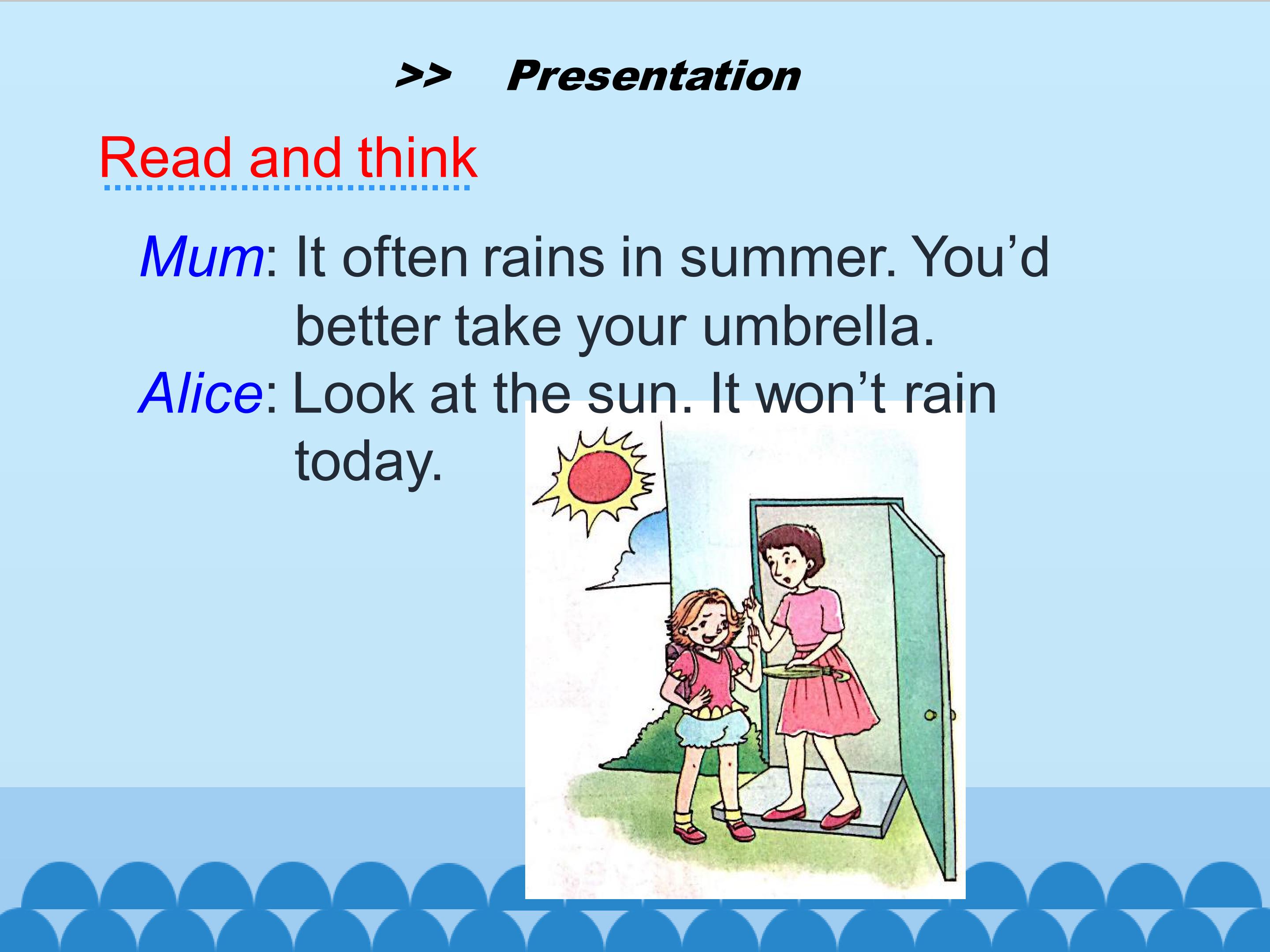 >> Presentation

Read and think

Mum: It often rains in summer. You’d better take your umbrella.

Alice: Look at the sun. It won’t rain today.